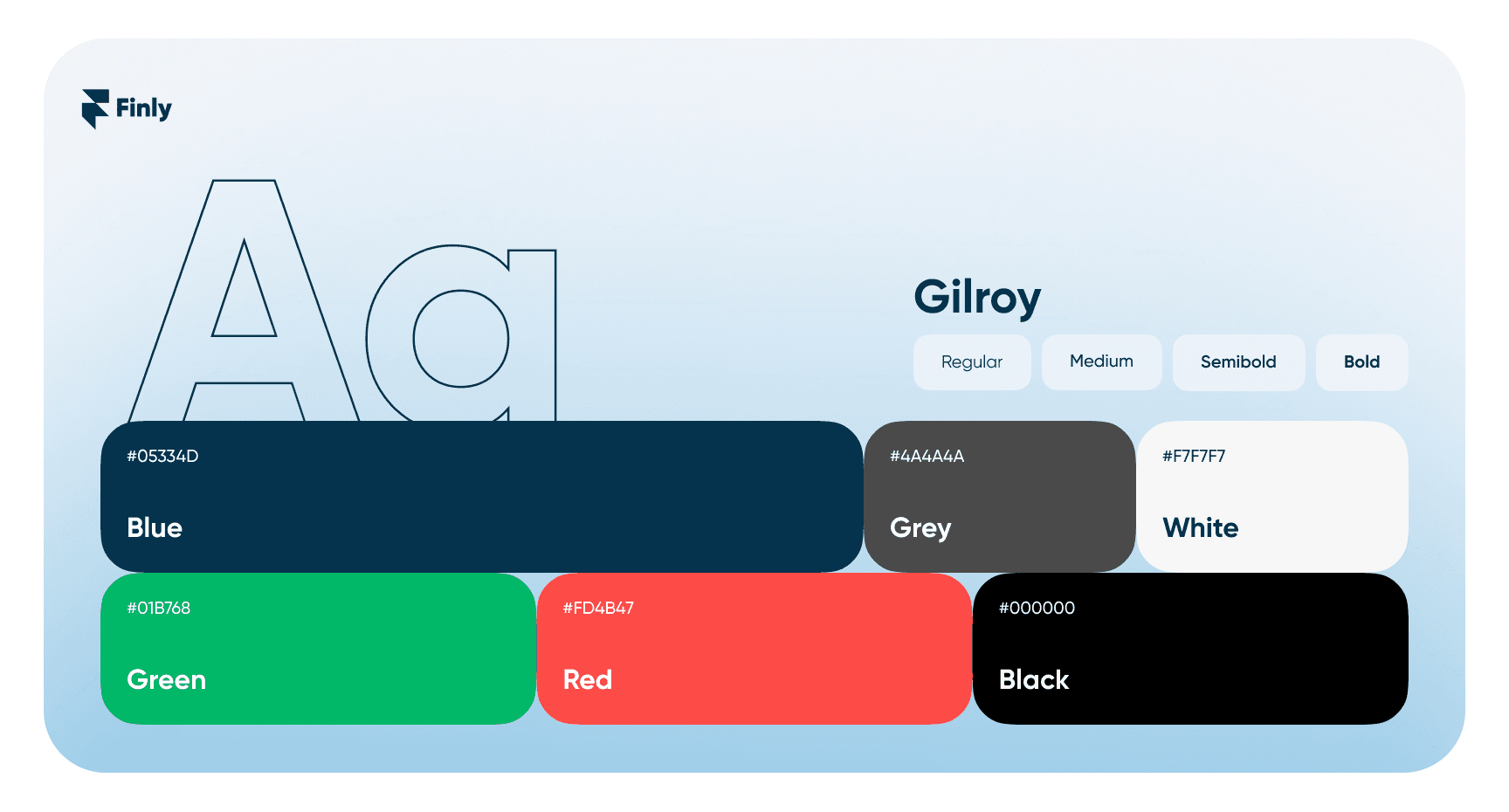 Finly

Aa

Gilroy

Regular

Medium

Semibold

Bold

#05334D

Blue

#4A4A4A

Grey

#F7F7F7

White

#01B768

Green

#FD4B47

Red

#000000

Black